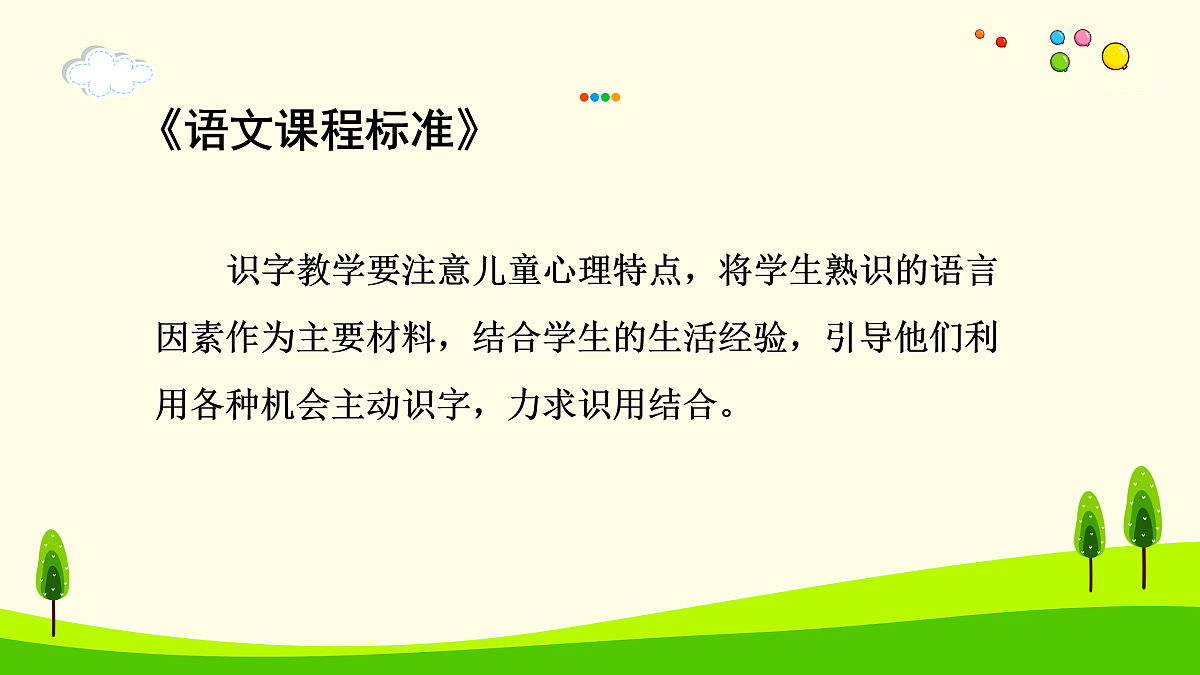 《语文课程标准》

识字教学要注意儿童心理特点，将学生熟识的语言因素作为主要材料，结合学生的生活经验，引导他们利用各种机会主动识字，力求识用结合。